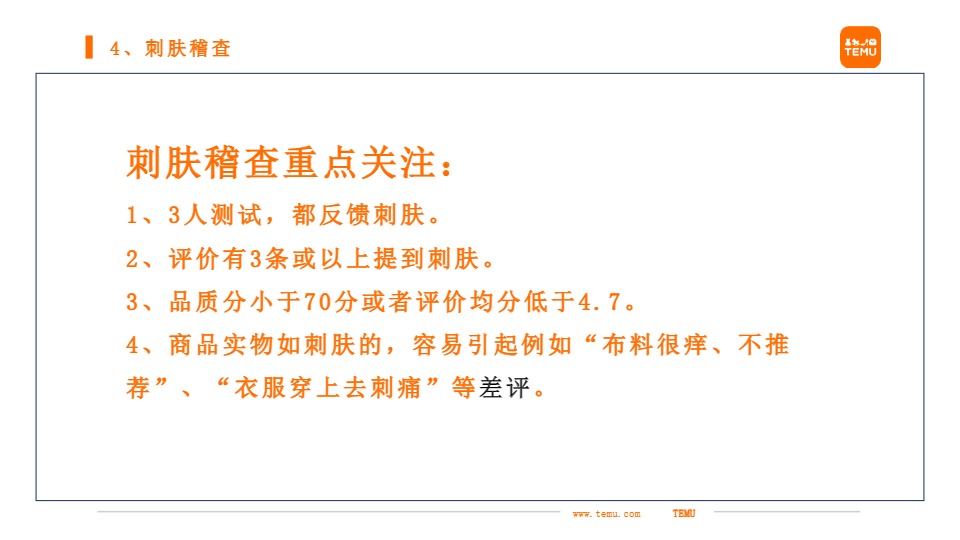 4、刺肤稽查

TEMU

刺肤稽查重点关注：

1、3人测试，都反馈刺肤。

2、评价有3条或以上提到刺肤。

3、品质分小于70分或者评价均分低于4.7。

4、商品实物如刺肤的，容易引起例如“布料很痒、不推荐”、“衣服穿上去刺痛”等差评。

www.temu.com TEMU